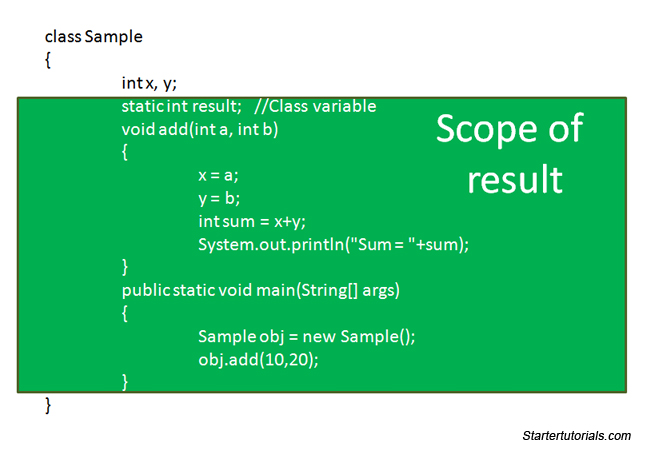 class Sample
{
int x, y;
static int result;   //Class variable
void add(int a, int b)
{
x = a;
y = b;
int sum = x+y;
System.out.println("Sum = "+sum);
}
public static void main(String[] args)
{
Sample obj = new Sample();
obj.add(10,20);
}
}

Scope of result

Startertutorials.com